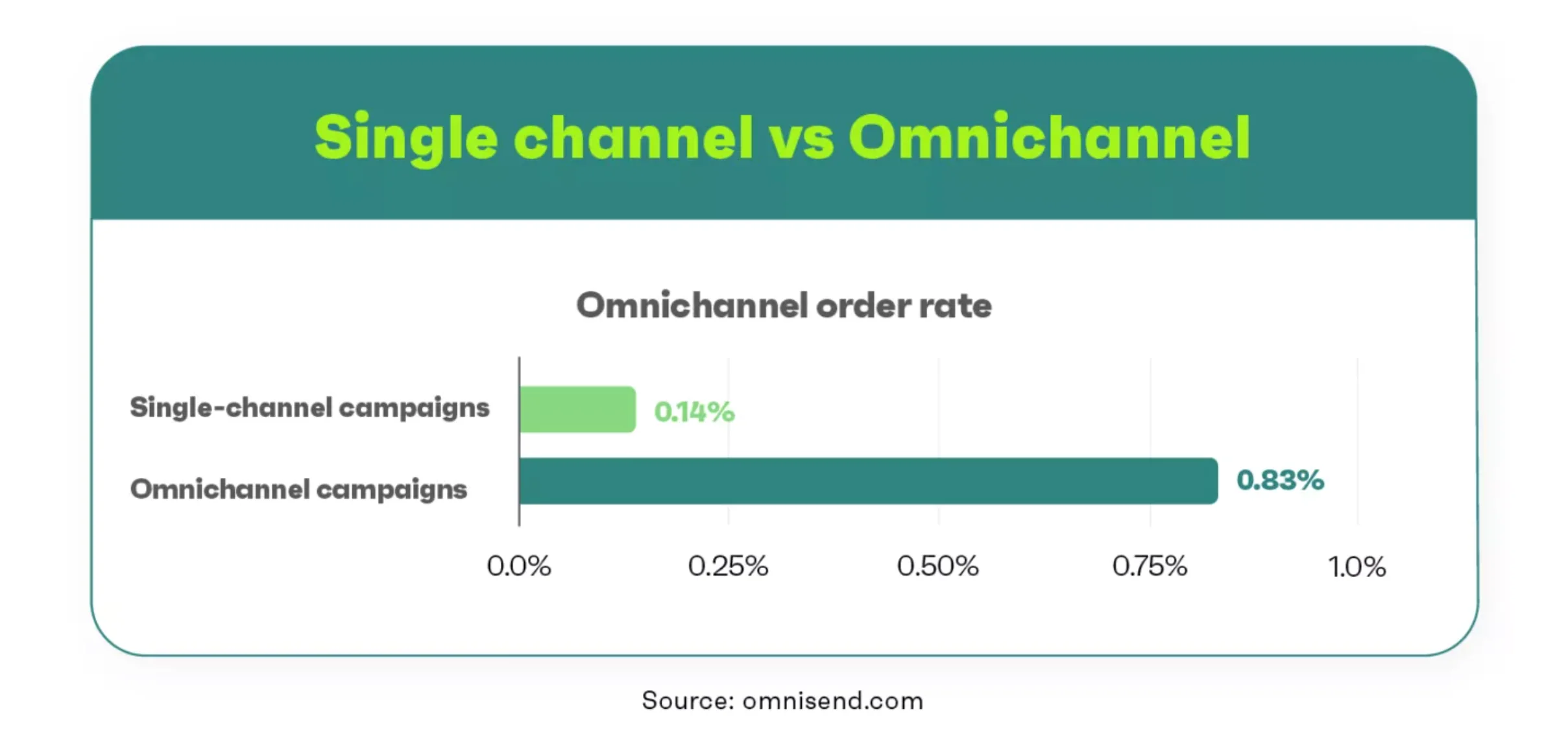 Single channel vs Omnichannel

Omnichannel order rate

Single-channel campaigns 0.14%

Omnichannel campaigns 0.83%

0.0% 0.25% 0.50% 0.75% 1.0%

Source: omnisend.com